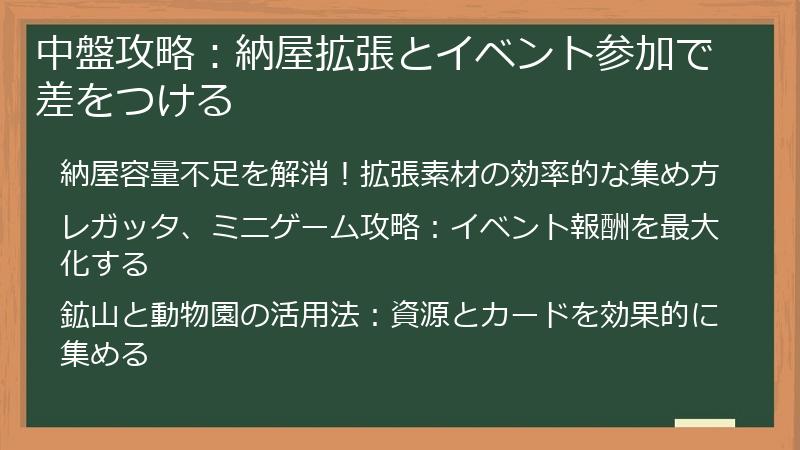 中盤攻略：納屋拡張とイベント参加で差をつける

納屋容量不足を解消！拡張素材の効率的な集め方

レガッタ、ミニゲーム攻略：イベント報酬を最大化する

鉱山と動物園の活用法：資源とカードを効果的に集める